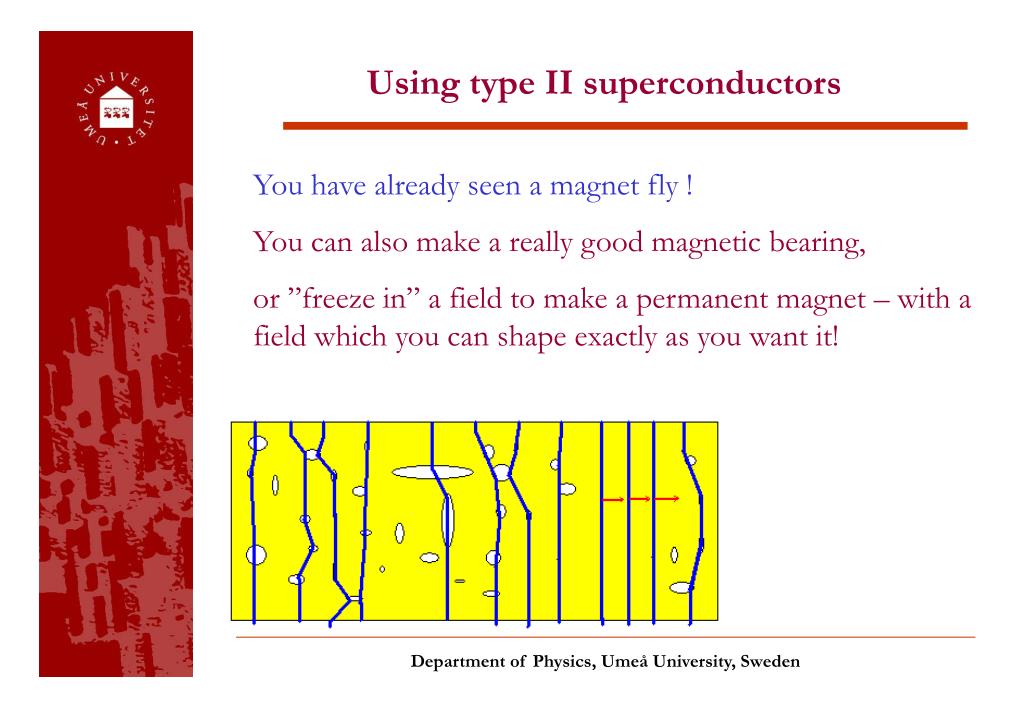 UMEÅ UNIVERSITET

Using type II superconductors

You have already seen a magnet fly !

You can also make a really good magnetic bearing,

or ”freeze in” a field to make a permanent magnet – with a field which you can shape exactly as you want it!

Department of Physics, Umeå University, Sweden